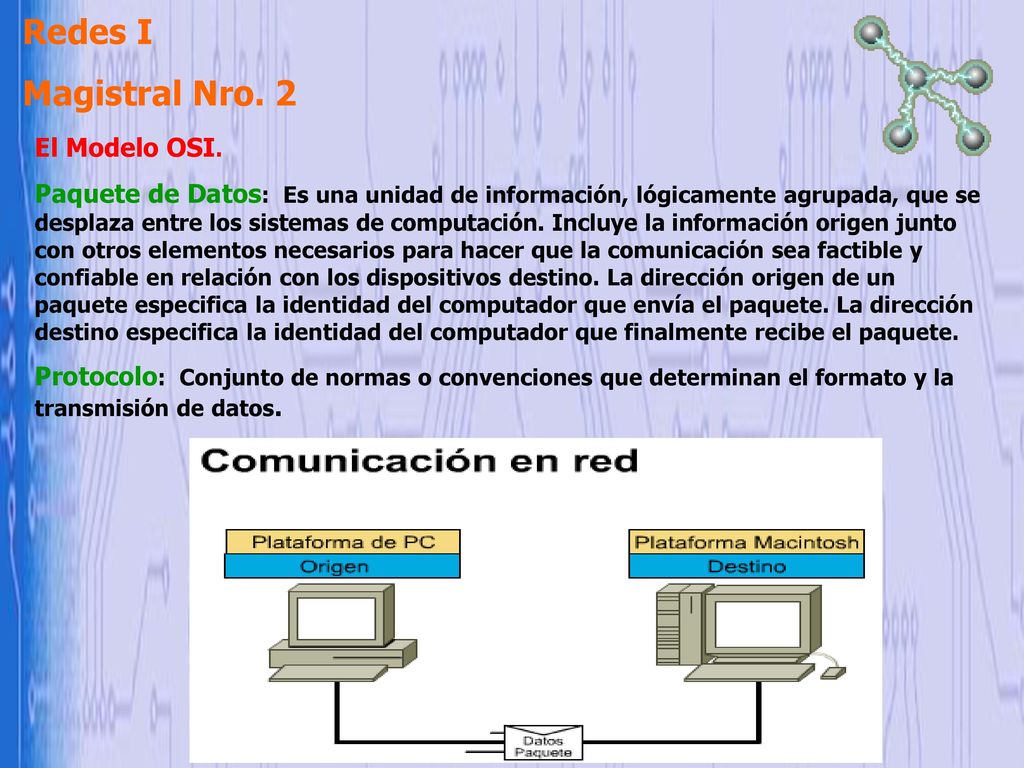 Redes I

Magistral Nro. 2

El Modelo OSI.

Paquete de Datos: Es una unidad de información, lógicamente agrupada, que se desplaza entre los sistemas de computación. Incluye la información origen junto con otros elementos necesarios para hacer que la comunicación sea factible y confiable en relación con los dispositivos destino. La dirección origen de un paquete especifica la identidad del computador que envía el paquete. La dirección destino especifica la identidad del computador que finalmente recibe el paquete.

Protocolo: Conjunto de normas o convenciones que determinan el formato y la transmisión de datos.

Comunicación en red

Plataforma de PC

Origen

Plataforma Macintosh

Destino

Datos
Paquete